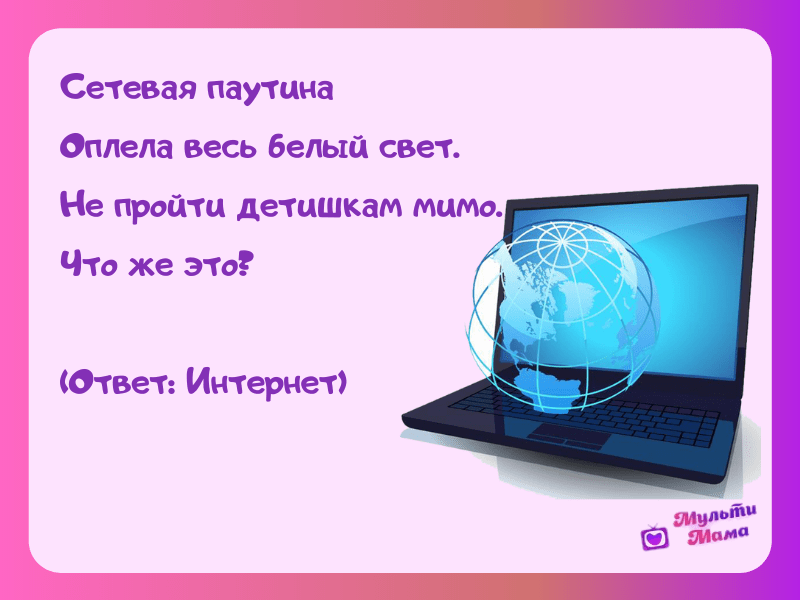 Сетевая паутина
Оплела весь белый свет.
Не пройти детишкам мимо.
Что же это?

(Ответ: Интернет)

Мульти Мама